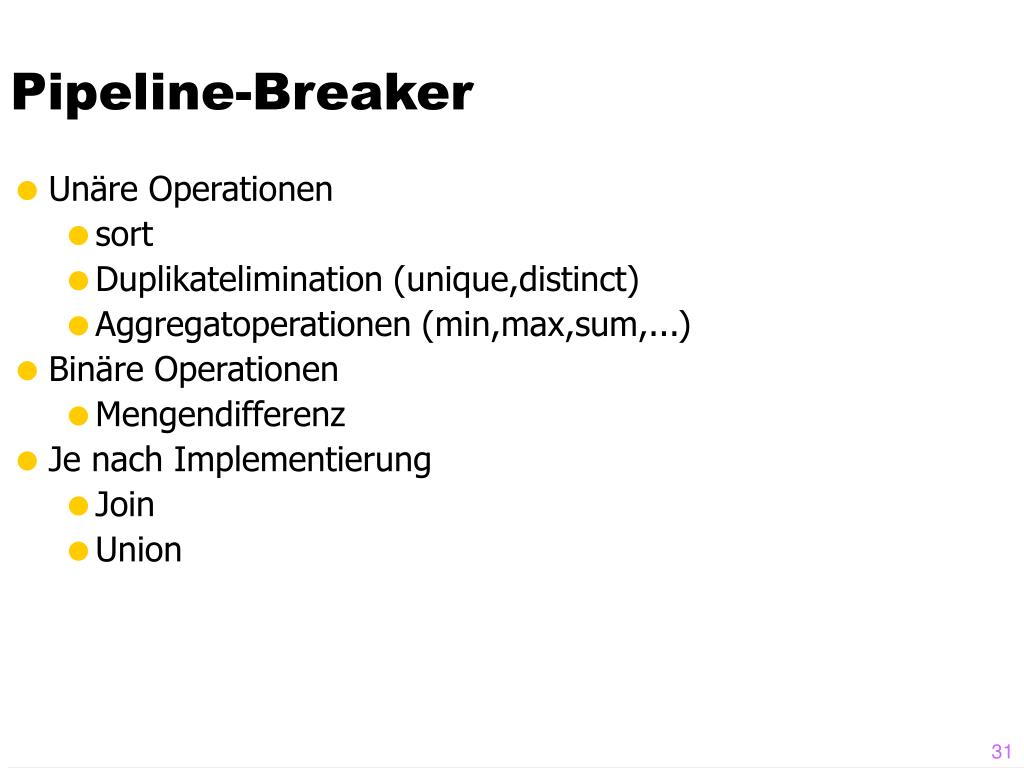 Pipeline-Breaker

- Unäre Operationen
  - sort
  - Duplikatelimination (unique,distinct)
  - Aggregatoperationen (min,max,sum,...)
- Binäre Operationen
  - Mengendifferenz
- Je nach Implementierung
  - Join
  - Union

31